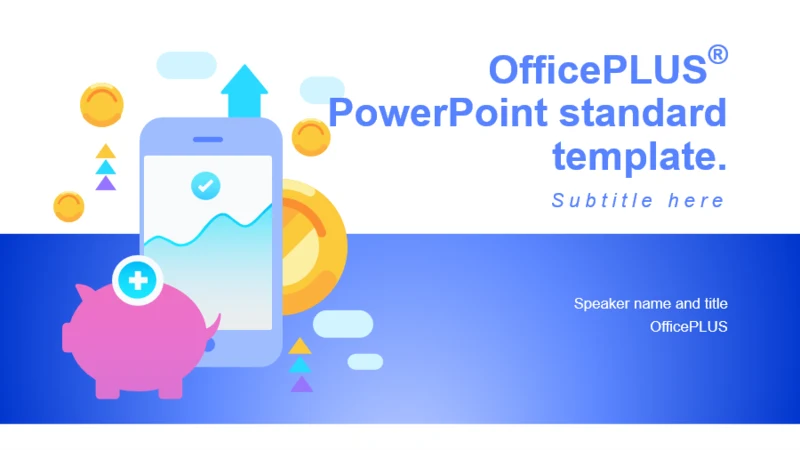 OfficePLUS®
PowerPoint standard template.

Subtitle here

Speaker name and title
OfficePLUS